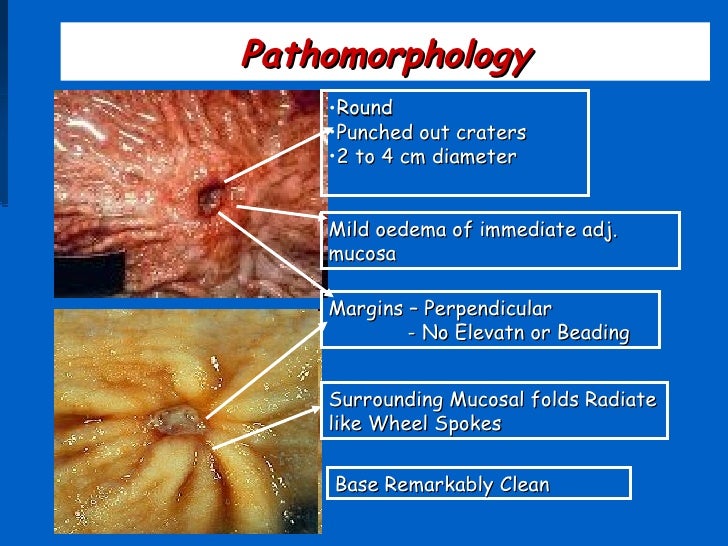 Pathomorphology

•Round
•Punched out craters
•2 to 4 cm diameter

Mild oedema of immediate adj. mucosa

Margins – Perpendicular
- No Elevatn or Beading

Surrounding Mucosal folds Radiate like Wheel Spokes

Base Remarkably Clean